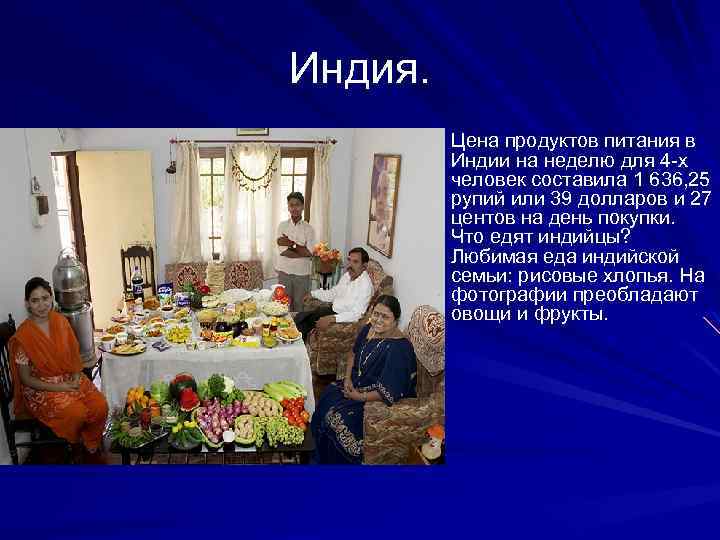 Индия.

Цена продуктов питания в Индии на неделю для 4-х человек составила 1 636,25 рупий или 39 долларов и 27 центов на день покупки. Что едят индийцы? Любимая еда индийской семьи: рисовые хлопья. На фотографии преобладают овощи и фрукты.